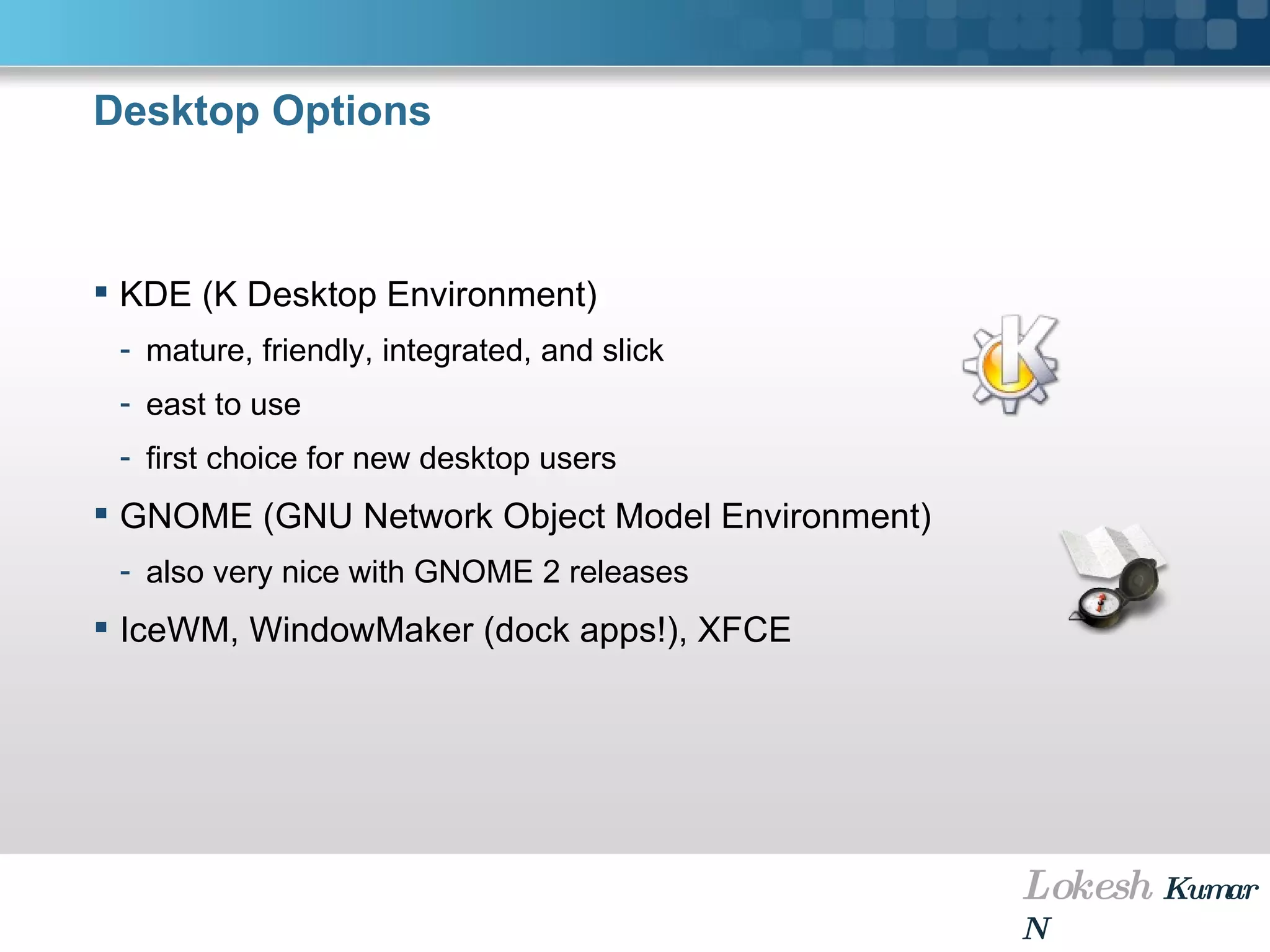 Desktop Options

▪ KDE (K Desktop Environment)

- mature, friendly, integrated, and slick
- east to use
- first choice for new desktop users

▪ GNOME (GNU Network Object Model Environment)

- also very nice with GNOME 2 releases

▪ IceWM, WindowMaker (dock apps!), XFCE

Lokesh Kumar N